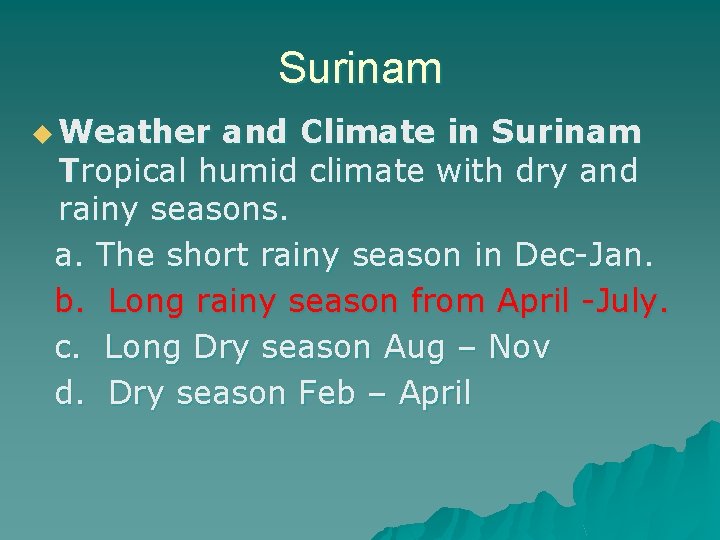 Surinam

Weather and Climate in Surinam Tropical humid climate with dry and rainy seasons.

a. The short rainy season in Dec-Jan.

b. Long rainy season from April -July.

c. Long Dry season Aug – Nov

d. Dry season Feb – April